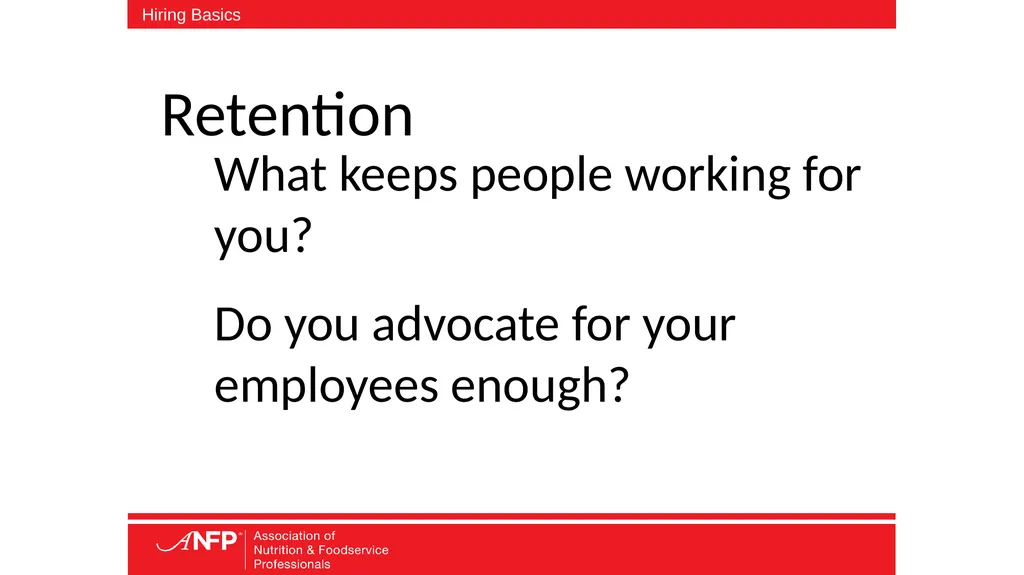 Hiring Basics

Retention

What keeps people working for you?

Do you advocate for your employees enough?

ANFP® Association of Nutrition & Foodservice Professionals